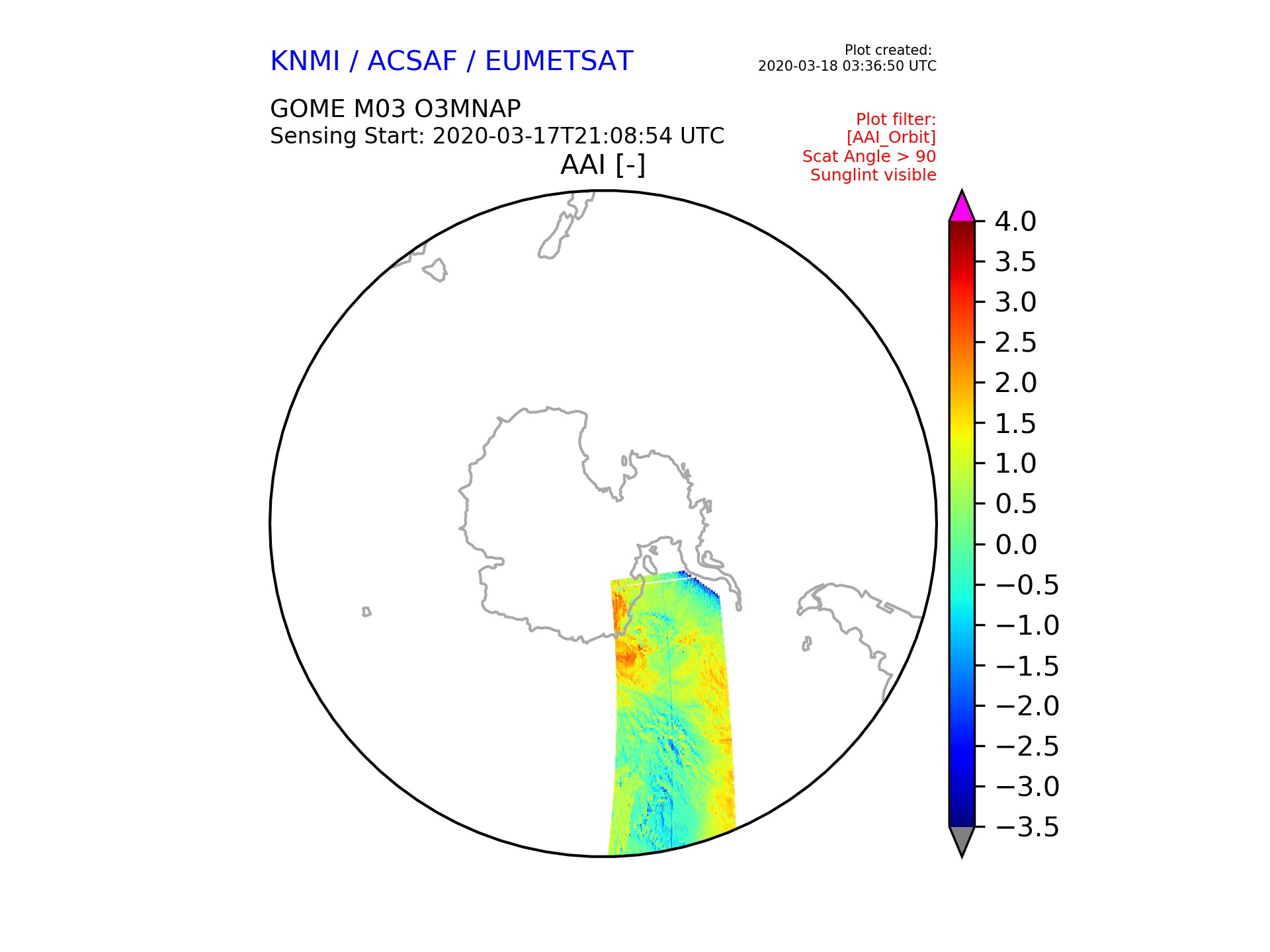 KNMI / ACSAF / EUMETSAT

Plot created:
2020-03-18 03:36:50 UTC

GOME M03 O3MNAP
Sensing Start: 2020-03-17T21:08:54 UTC

Plot filter:
[AAI_Orbit]
Scat Angle > 90
Sunglint visible

AAI [-]

4.0
3.5
3.0
2.5
2.0
1.5
1.0
0.5
0.0
−0.5
−1.0
−1.5
−2.0
−2.5
−3.0
−3.5